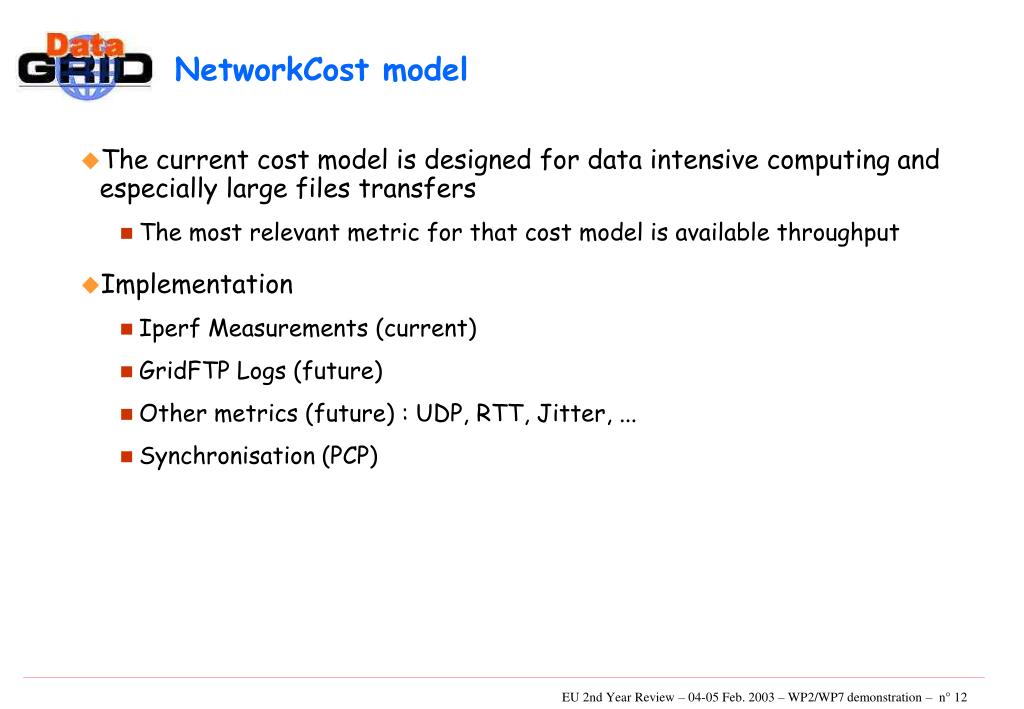 Data GRID

NetworkCost model

The current cost model is designed for data intensive computing and especially large files transfers

The most relevant metric for that cost model is available throughput

Implementation

Iperf Measurements (current)

GridFTP Logs (future)

Other metrics (future) : UDP, RTT, Jitter, ...

Synchronisation (PCP)

EU 2nd Year Review – 04-05 Feb. 2003 – WP2/WP7 demonstration – n° 12